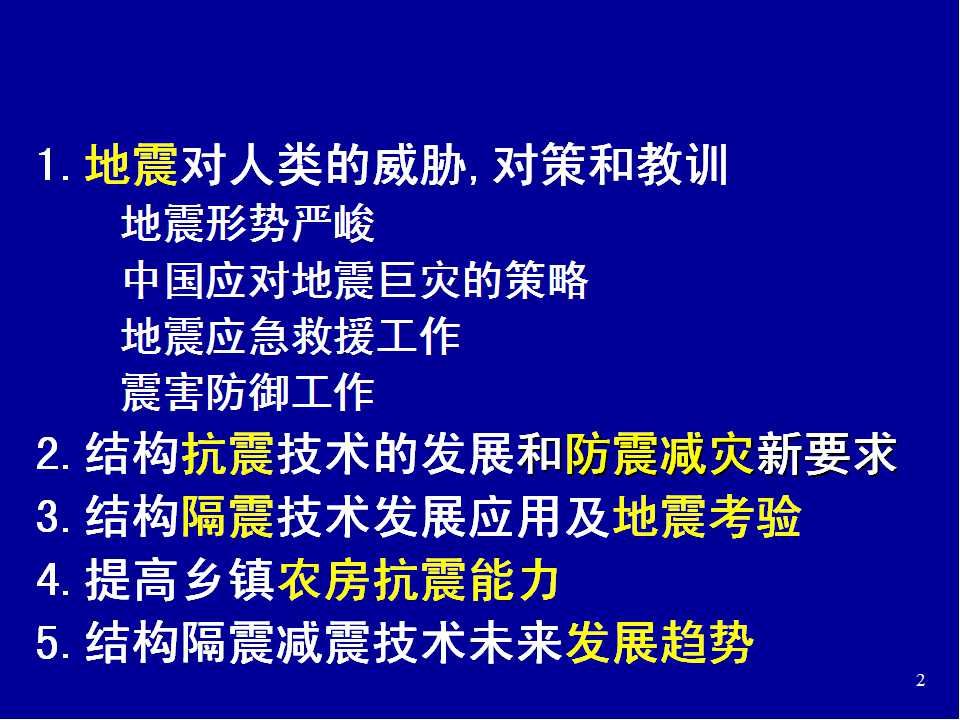 1. 地震对人类的威胁, 对策和教训

地震形势严峻

中国应对地震巨灾的策略

地震应急救援工作

震害防御工作

2. 结构抗震技术的发展和防震减灾新要求

3. 结构隔震技术发展应用及地震考验

4. 提高乡镇农房抗震能力

5. 结构隔震减震技术未来发展趋势

2